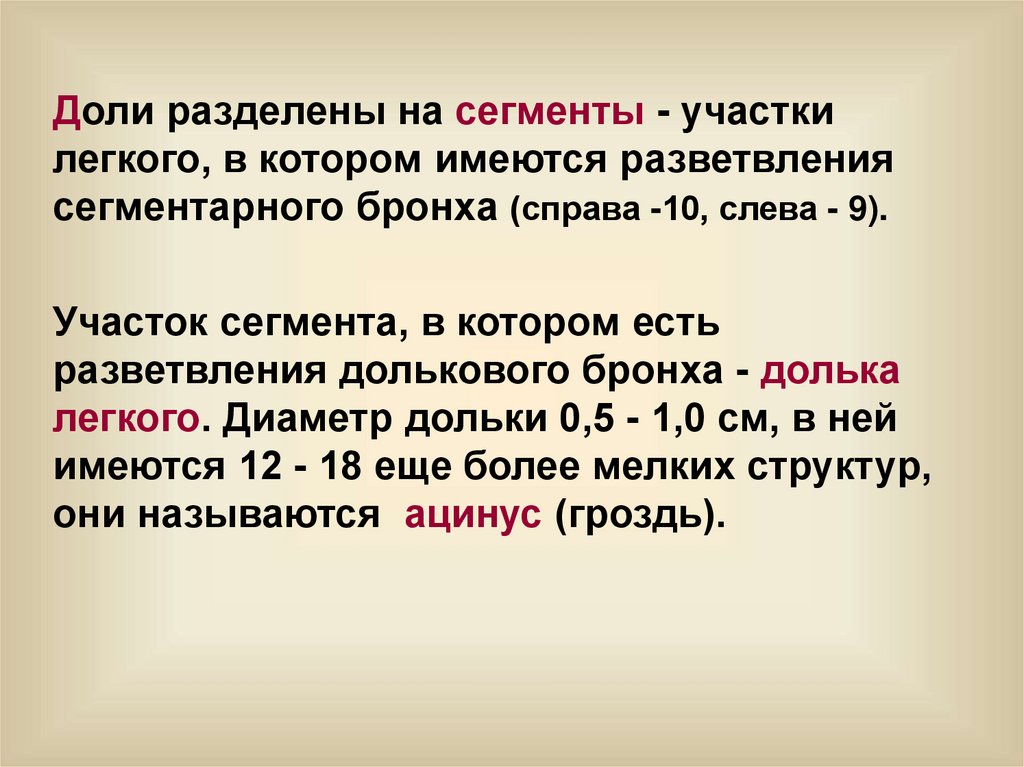 Доли разделены на сегменты - участки легкого, в котором имеются разветвления сегментарного бронха (справа -10, слева - 9).

Участок сегмента, в котором есть разветвления долькового бронха - долька легкого. Диаметр дольки 0,5 - 1,0 см, в ней имеются 12 - 18 еще более мелких структур, они называются ацинус (гроздь).